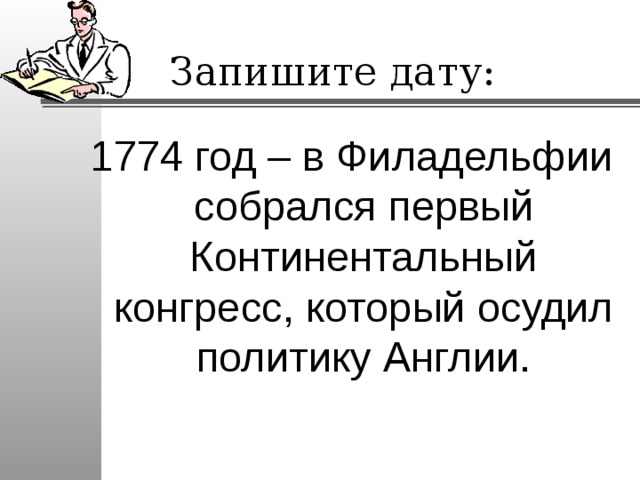 Запишите дату:

1774 год – в Филадельфии собрался первый Континентальный конгресс, который осудил политику Англии.